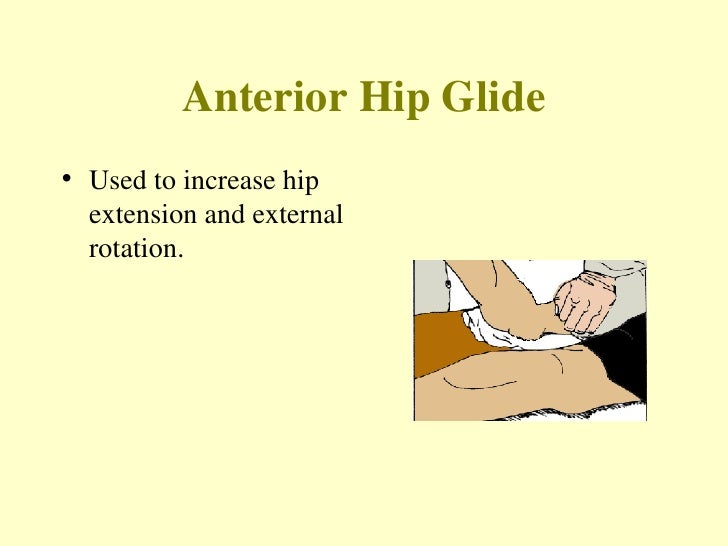 Anterior Hip Glide

• Used to increase hip extension and external rotation.